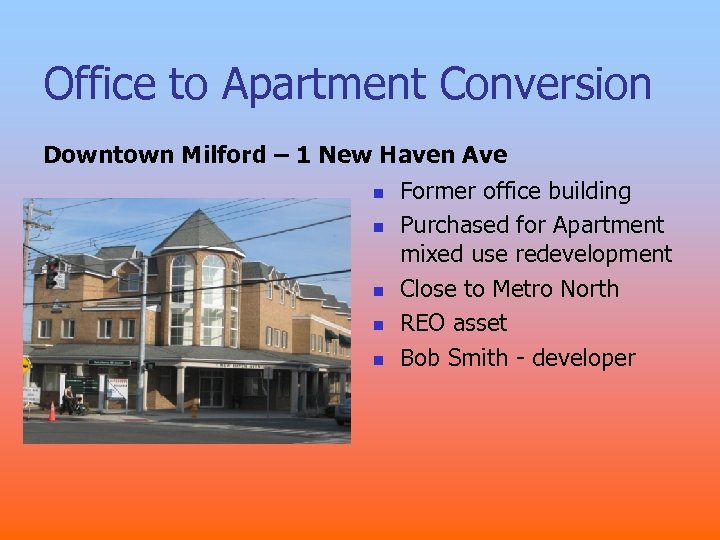 Office to Apartment Conversion

Downtown Milford – 1 New Haven Ave

- Former office building
- Purchased for Apartment mixed use redevelopment
- Close to Metro North
- REO asset
- Bob Smith - developer